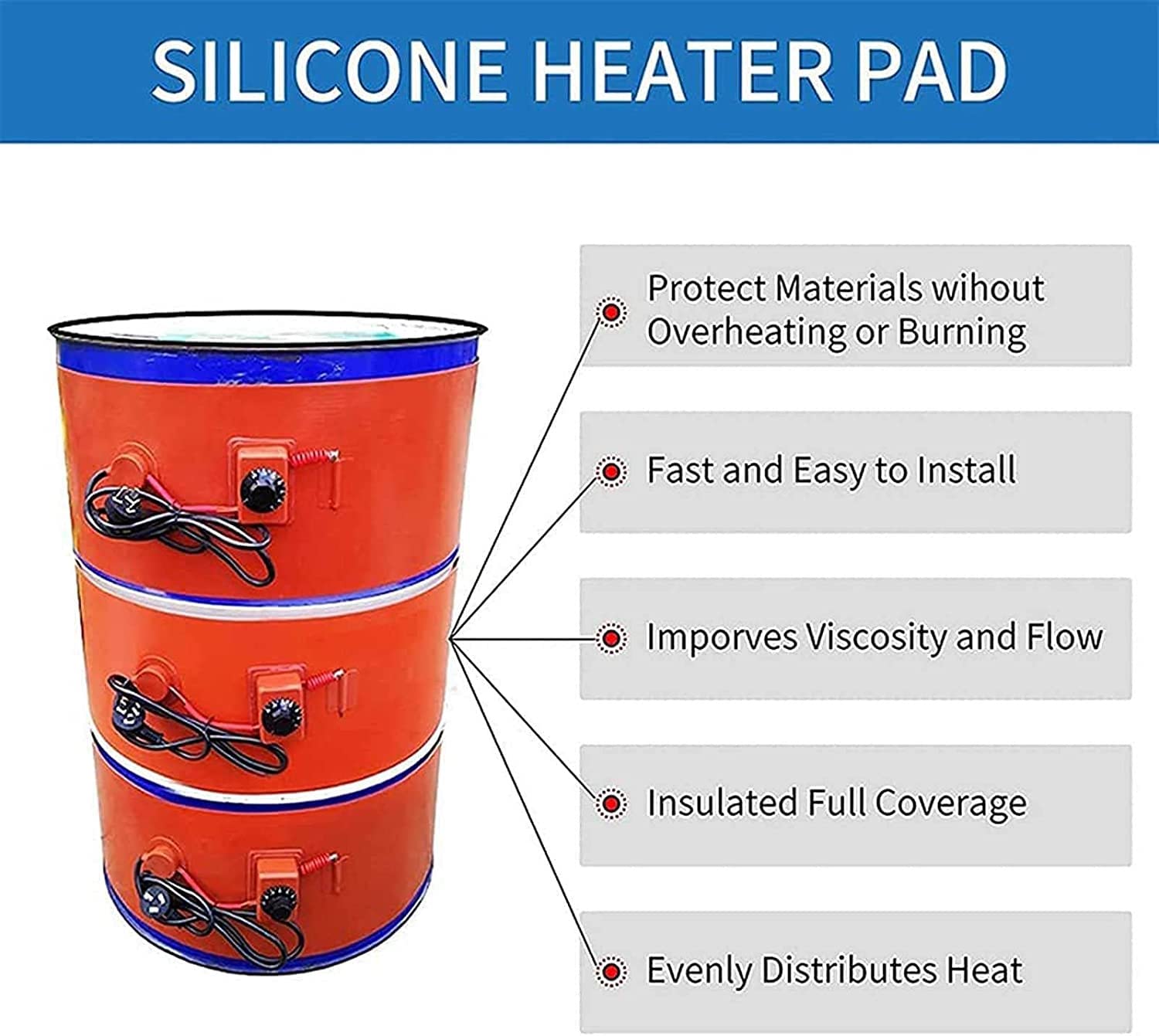 SILICONE HEATER PAD

Protect Materials wihout Overheating or Burning

Fast and Easy to Install

Imporves Viscosity and Flow

Insulated Full Coverage

Evenly Distributes Heat